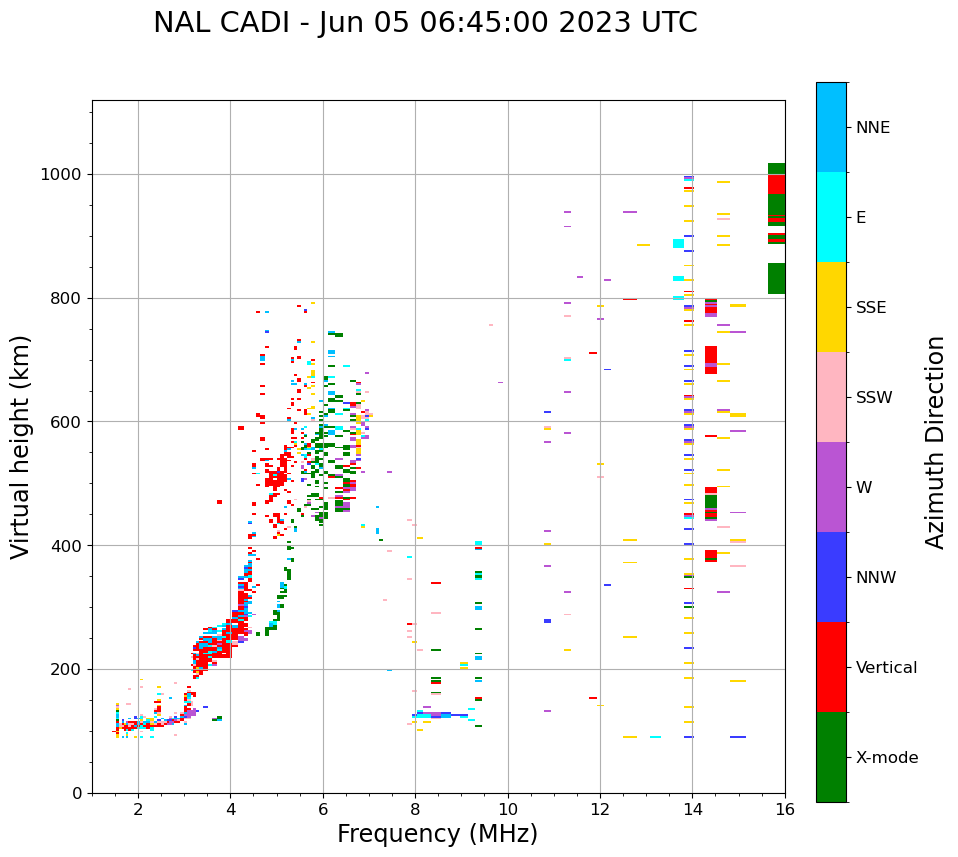 NAL CADI - Jun 05 06:45:00 2023 UTC

Virtual height (km)

1000
800
600
400
200
0

2
4
6
8
10
12
14
16

Frequency (MHz)

NNE
E
SSE
SSW
W
NNW
Vertical
X-mode

Azimuth Direction